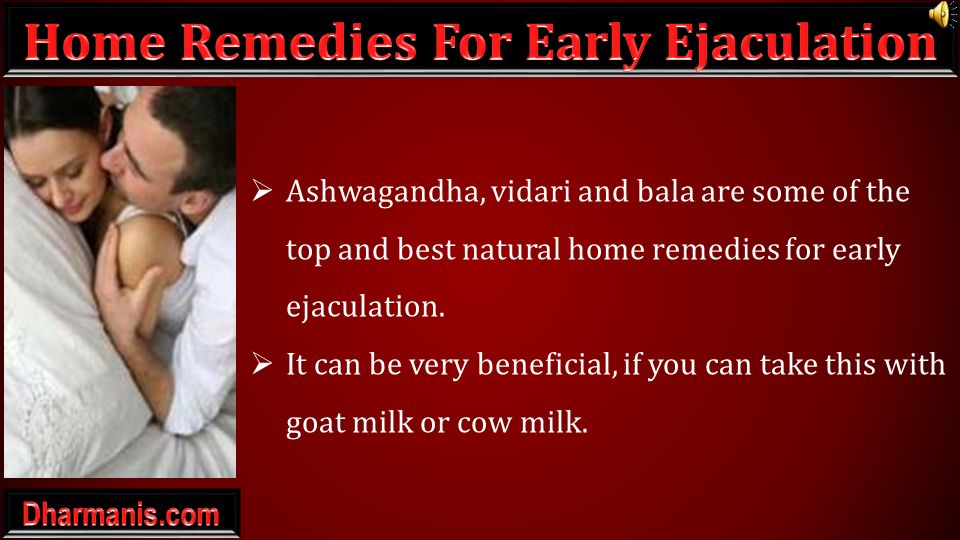 Home Remedies For Early Ejaculation

➢ Ashwagandha, vidari and bala are some of the top and best natural home remedies for early ejaculation.

➢ It can be very beneficial, if you can take this with goat milk or cow milk.

Dharmanis.com